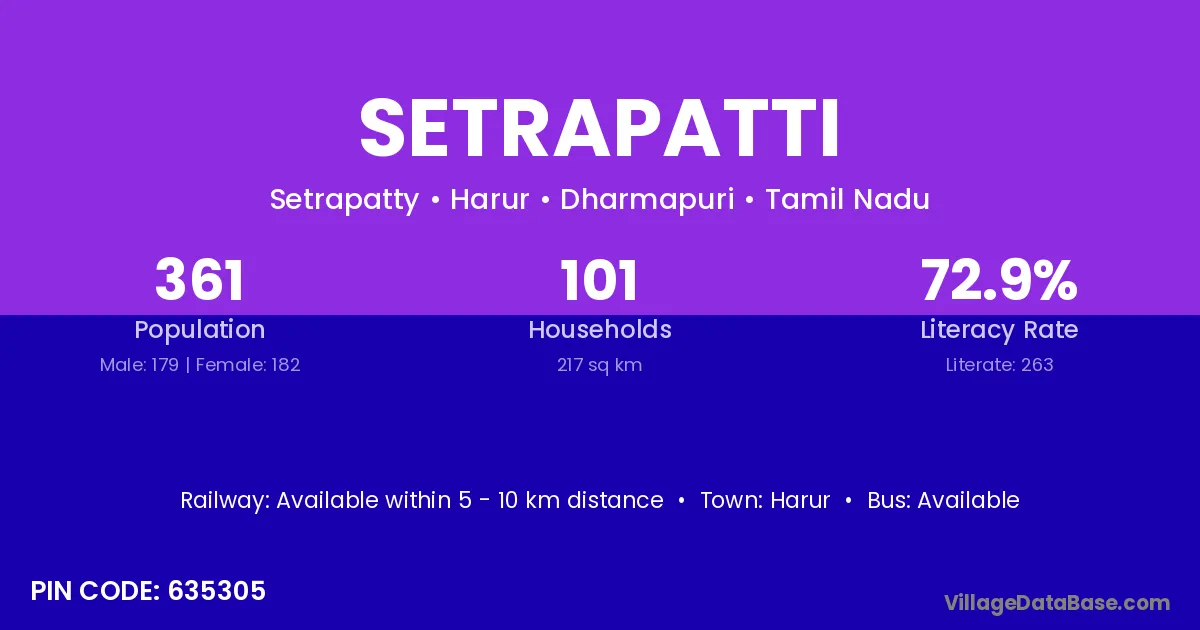 SETRAPATTI

Setrapatty • Harur • Dharmapuri • Tamil Nadu

361
Population
Male: 179 | Female: 182

101
Households
217 sq km

72.9%
Literacy Rate
Literate: 263

Railway: Available within 5 - 10 km distance • Town: Harur • Bus: Available

PIN CODE: 635305

VillageDataBase.com